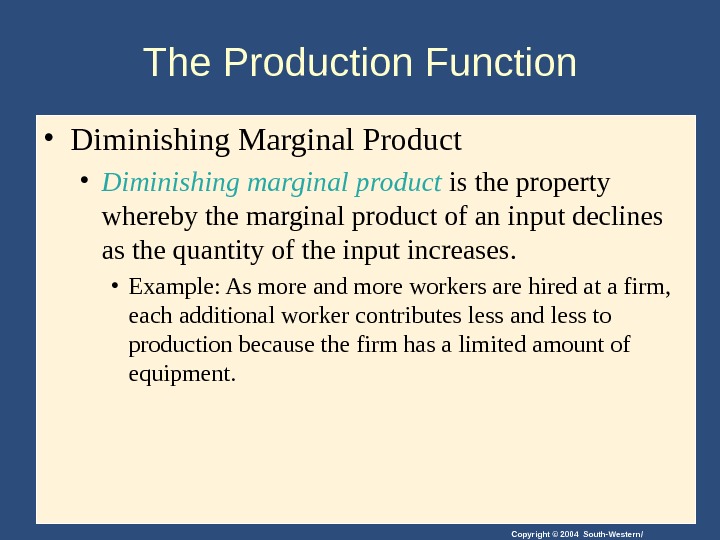 The Production Function

• Diminishing Marginal Product

• Diminishing marginal product is the property whereby the marginal product of an input declines as the quantity of the input increases.

• Example: As more and more workers are hired at a firm, each additional worker contributes less and less to production because the firm has a limited amount of equipment.

Copyright © 2004 South-Western/